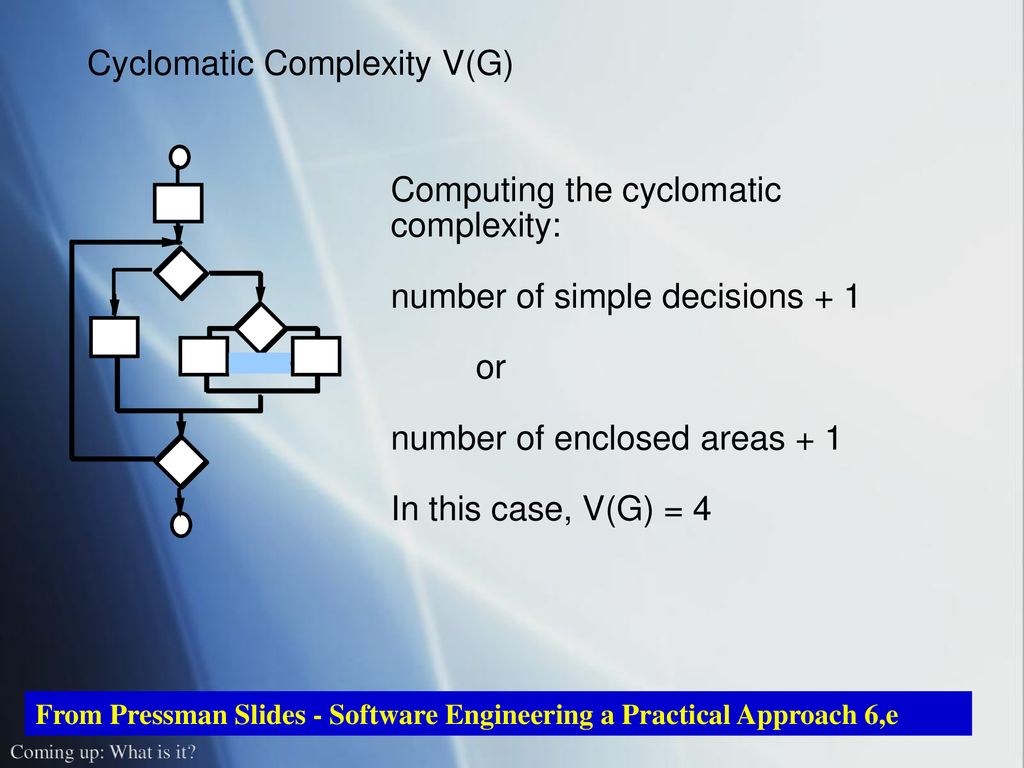 Cyclomatic Complexity V(G)

Computing the cyclomatic complexity:

number of simple decisions + 1

or

number of enclosed areas + 1

In this case, V(G) = 4

From Pressman Slides - Software Engineering a Practical Approach 6,e

Coming up: What is it?